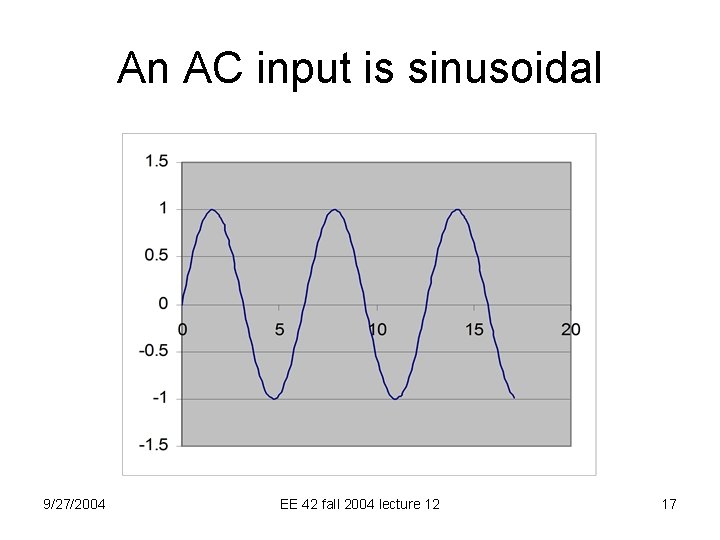 An AC input is sinusoidal

1.5
1
0.5
0
-0.5
-1
-1.5

0
5
10
15
20

9/27/2004

EE 42 fall 2004 lecture 12

17